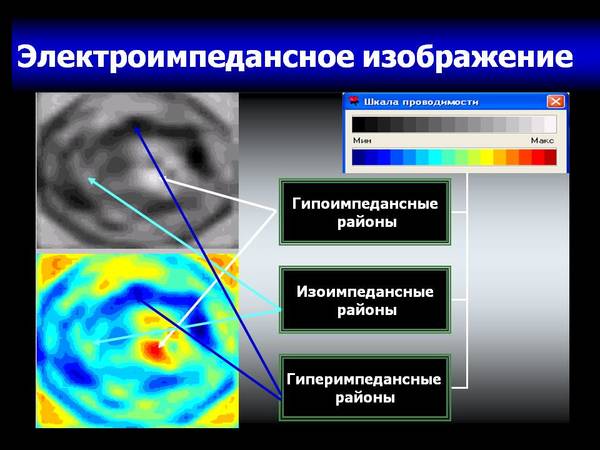 Электроимпедансное изображение

Шкала проводимости

Мин

Макс

Гипоимпедансные районы

Изоимпедансные районы

Гиперимпедансные районы